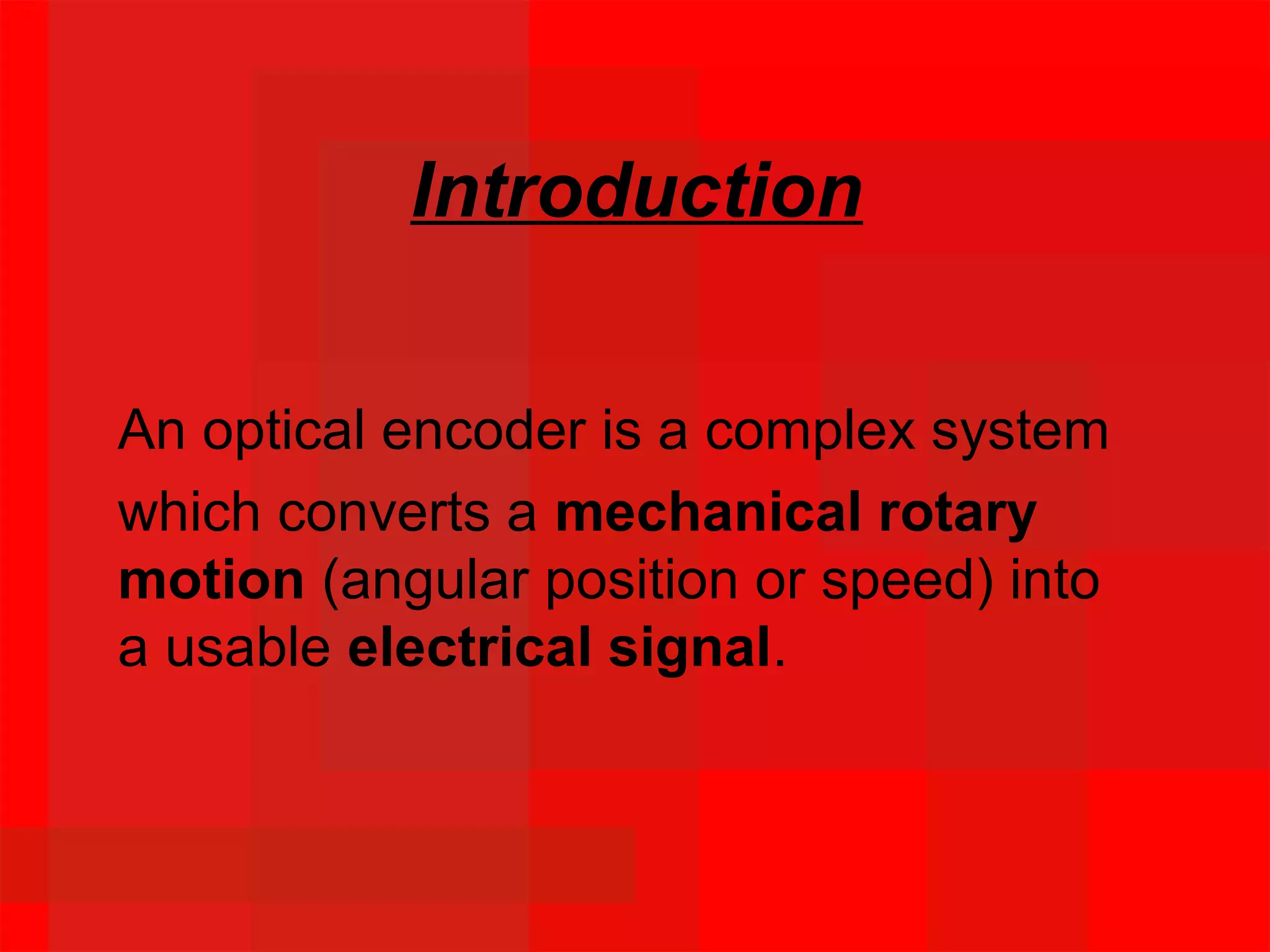 Introduction

An optical encoder is a complex system which converts a mechanical rotary motion (angular position or speed) into a usable electrical signal.